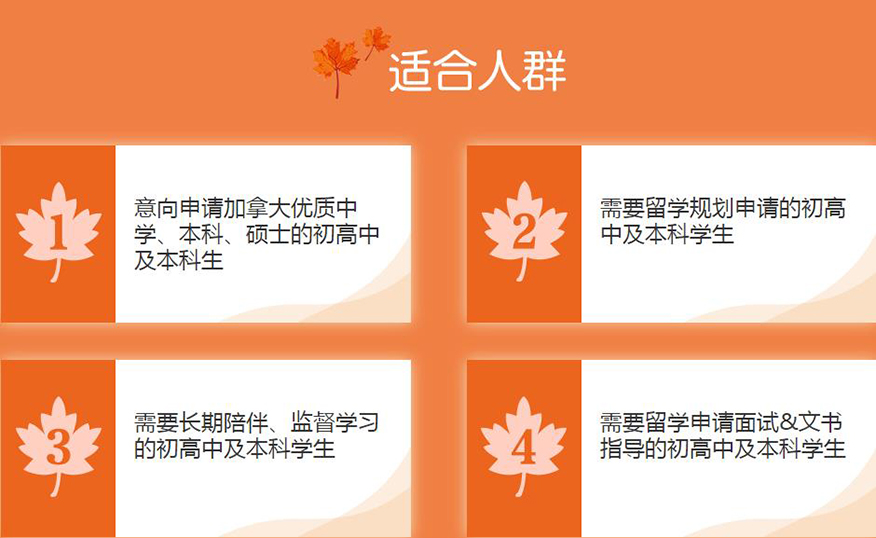 适合人群

1
意向申请加拿大优质中学、本科、硕士的初高中及本科生

2
需要留学规划申请的初高中及本科学生

3
需要长期陪伴、监督学习的初高中及本科学生

4
需要留学申请面试&文书指导的初高中及本科学生